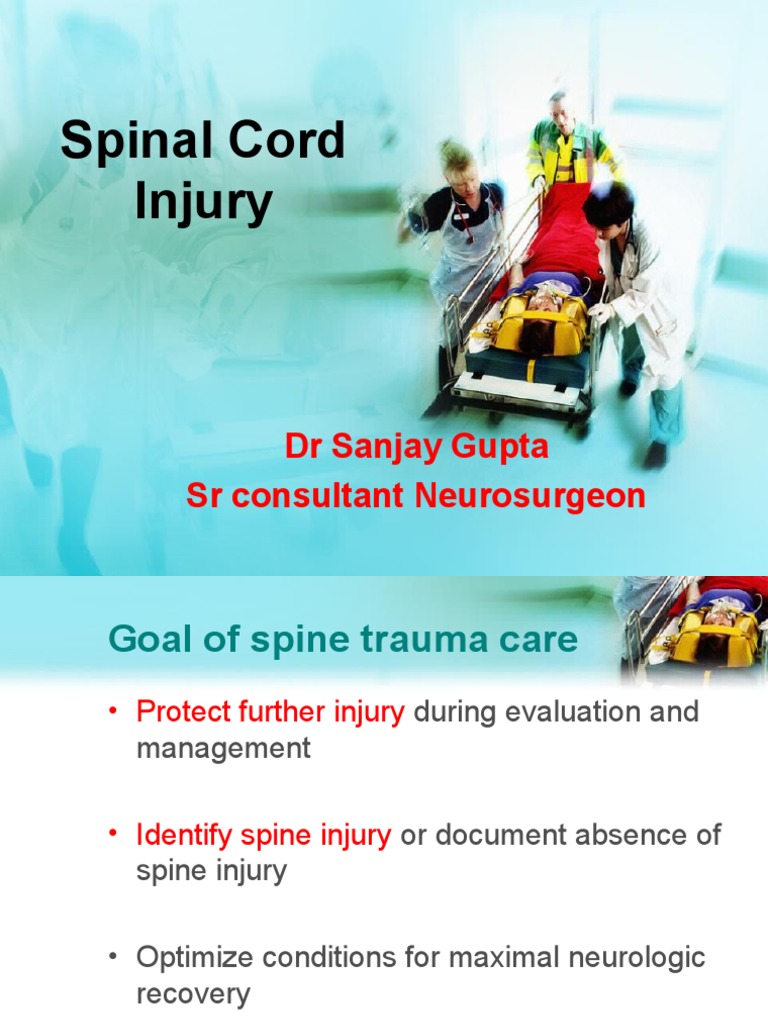 Spinal Cord Injury

Dr Sanjay Gupta
Sr consultant Neurosurgeon

Goal of spine trauma care

• Protect further injury during evaluation and management

• Identify spine injury or document absence of spine injury

• Optimize conditions for maximal neurologic recovery